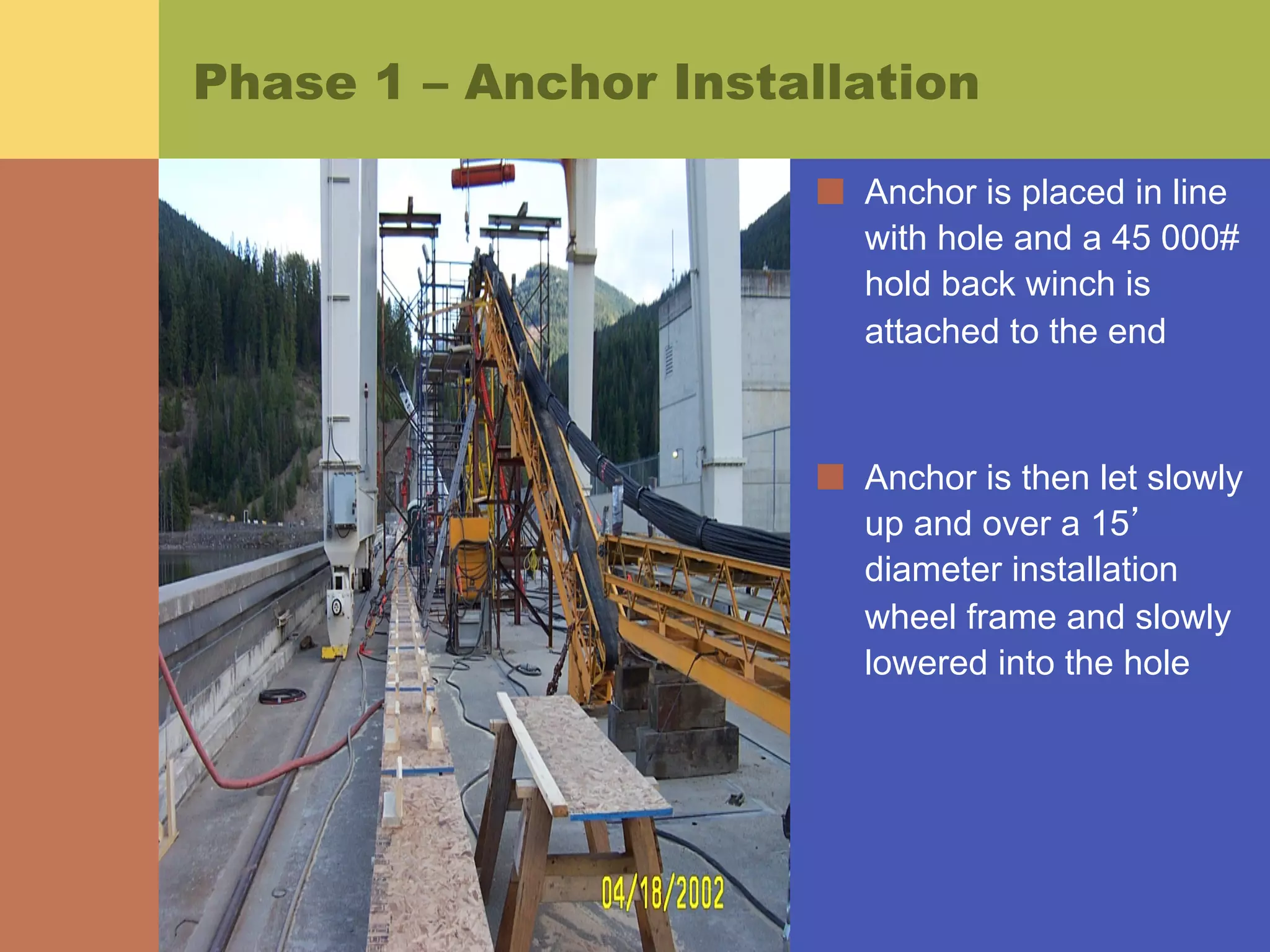 Phase 1 – Anchor Installation

04/18/2002

Anchor is placed in line with hole and a 45 000# hold back winch is attached to the end

Anchor is then let slowly up and over a 15’ diameter installation wheel frame and slowly lowered into the hole